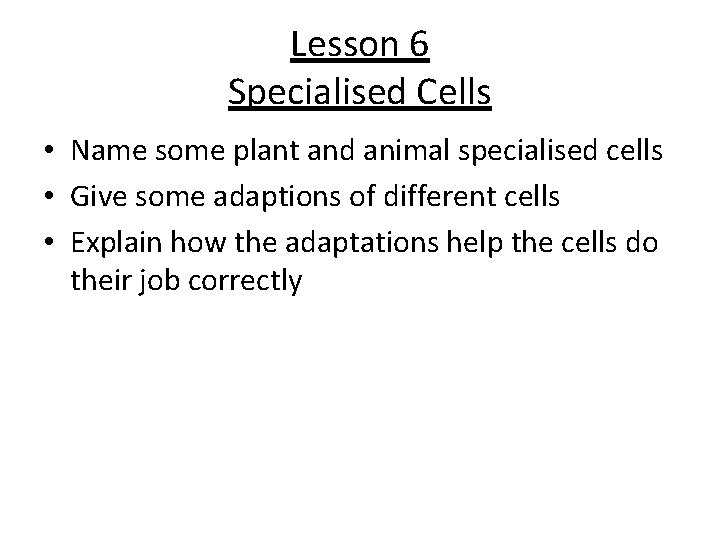 Lesson 6
Specialised Cells

• Name some plant and animal specialised cells
• Give some adaptions of different cells
• Explain how the adaptations help the cells do their job correctly